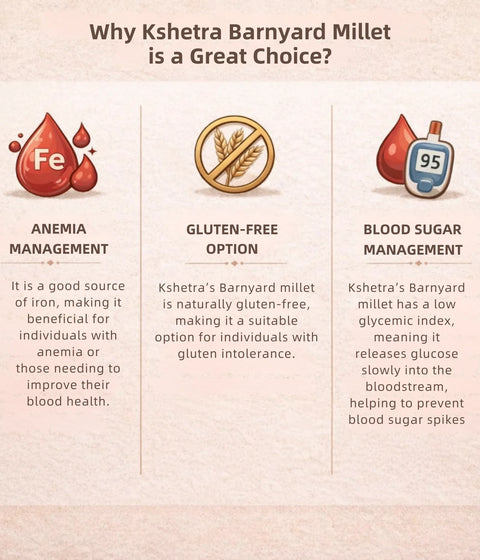 Why Kshetra Barnyard Millet is a Great Choice?

Fe

ANEMIA MANAGEMENT

It is a good source of iron, making it beneficial for individuals with anemia or those needing to improve their blood health.

GLUTEN-FREE OPTION

Kshetra's Barnyard millet is naturally gluten-free, making it a suitable option for individuals with gluten intolerance.

95

BLOOD SUGAR MANAGEMENT

Kshetra's Barnyard millet has a low glycemic index, meaning it releases glucose slowly into the bloodstream, helping to prevent blood sugar spikes